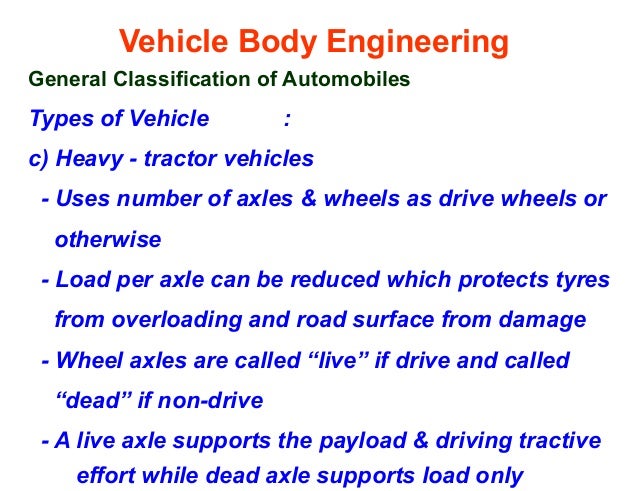 Vehicle Body Engineering

General Classification of Automobiles

Types of Vehicle :

c) Heavy - tractor vehicles

- Uses number of axles & wheels as drive wheels or otherwise

- Load per axle can be reduced which protects tyres from overloading and road surface from damage

- Wheel axles are called “live” if drive and called “dead” if non-drive

- A live axle supports the payload & driving tractive effort while dead axle supports load only